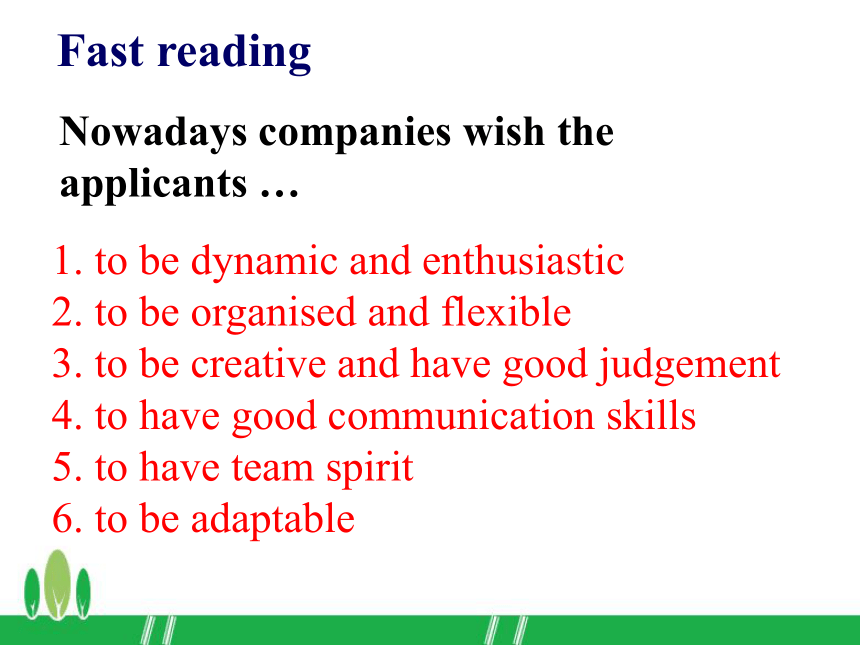 Fast reading

Nowadays companies wish the applicants …

1. to be dynamic and enthusiastic
2. to be organised and flexible
3. to be creative and have good judgement
4. to have good communication skills
5. to have team spirit
6. to be adaptable